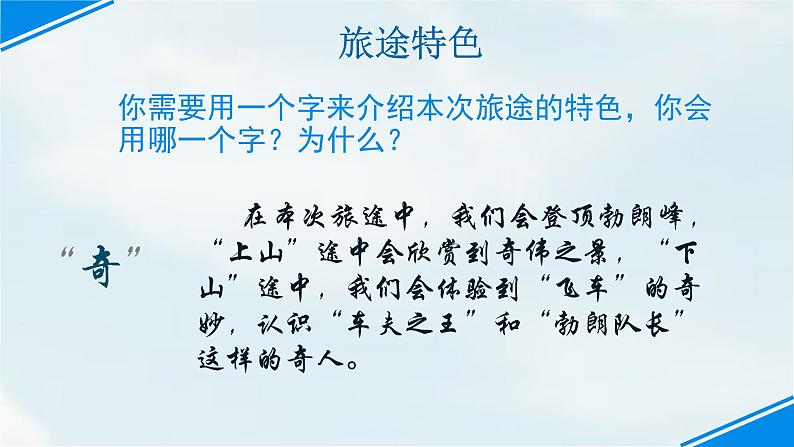 旅途特色

你需要用一个字来介绍本次旅途的特色，你会用哪一个字？为什么？

“奇”

在本次旅途中，我们会登顶勃朗峰，“上山”途中会欣赏到奇伟之景，“下山”途中，我们会体验到“飞车”的奇妙，认识“车夫之王”和“勃朗队长”这样的奇人。